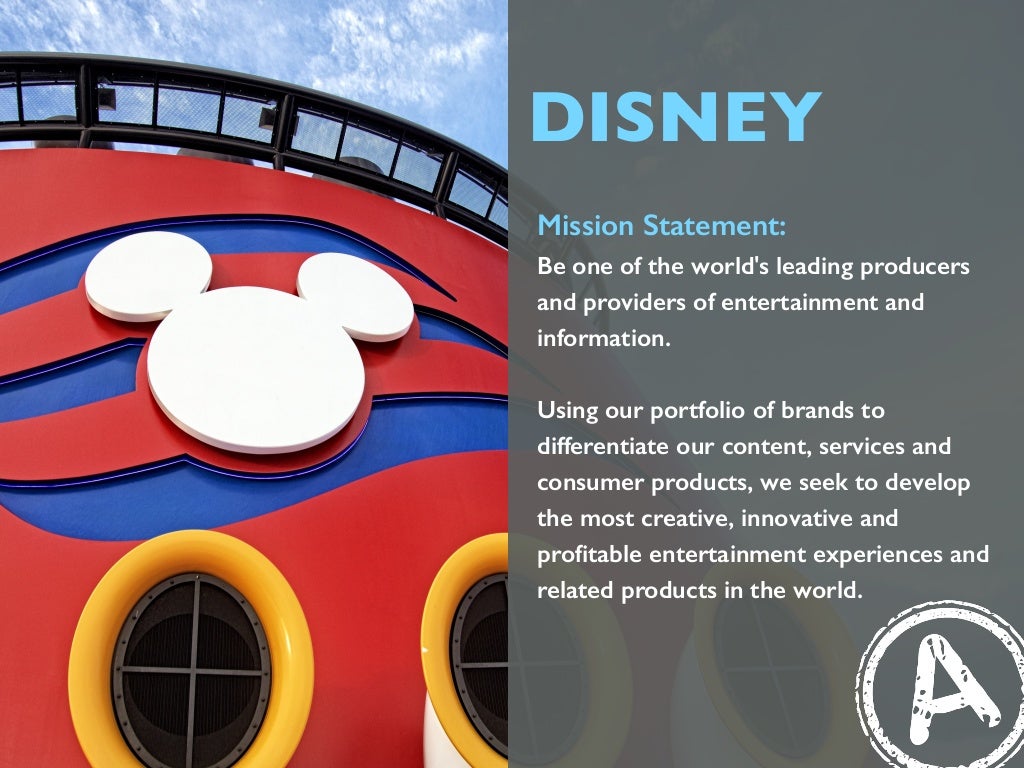 DISNEY

Mission Statement:
Be one of the world's leading producers and providers of entertainment and information.

Using our portfolio of brands to differentiate our content, services and consumer products, we seek to develop the most creative, innovative and profitable entertainment experiences and related products in the world.

A